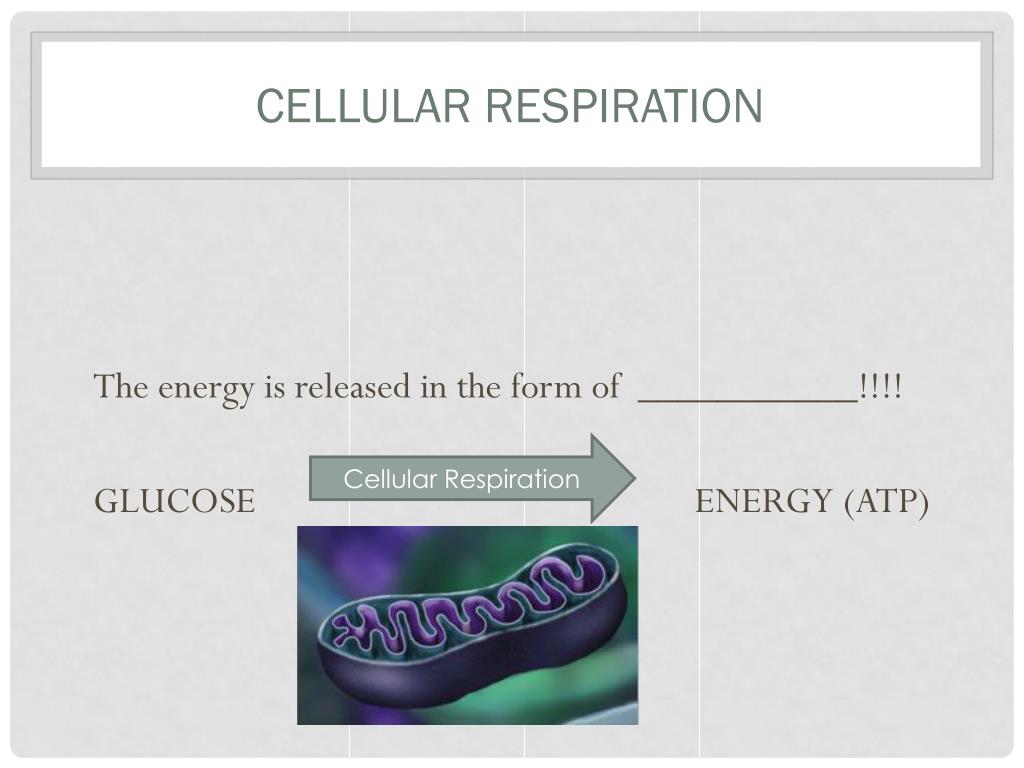 CELLULAR RESPIRATION

The energy is released in the form of ___________!!!!

GLUCOSE

Cellular Respiration

ENERGY (ATP)